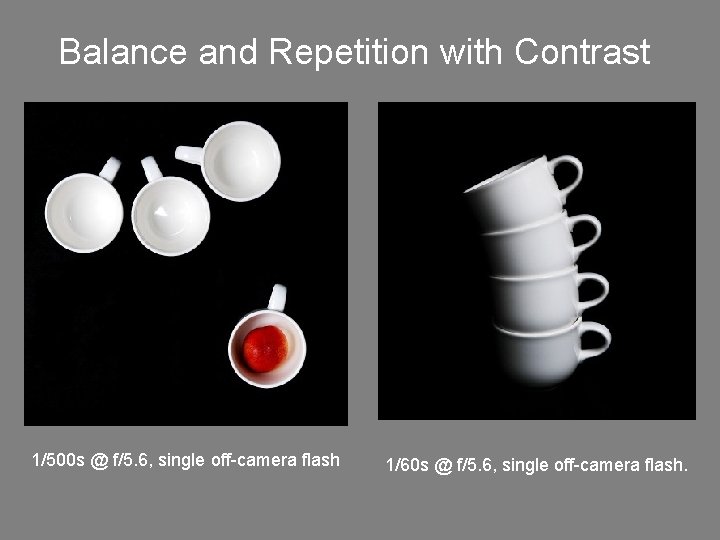 Balance and Repetition with Contrast

1/500s @ f/5.6, single off-camera flash

1/60s @ f/5.6, single off-camera flash.